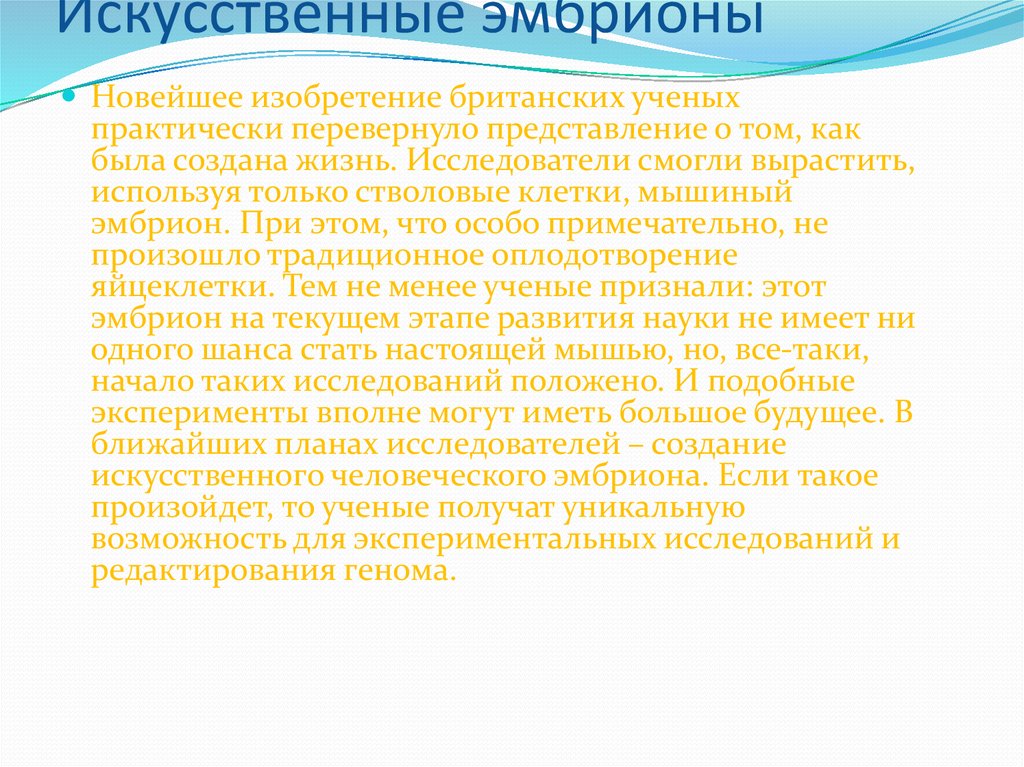 Искусственные эмбрионы

Новейшее изобретение британских ученых практически перевернуло представление о том, как была создана жизнь. Исследователи смогли вырастить, используя только стволовые клетки, мышиный эмбрион. При этом, что особо примечательно, не произошло традиционное оплодотворение яйцеклетки. Тем не менее ученые признали: этот эмбрион на текущем этапе развития науки не имеет ни одного шанса стать настоящей мышью, но, все-таки, начало таких исследований положено. И подобные эксперименты вполне могут иметь большое будущее. В ближайших планах исследователей – создание искусственного человеческого эмбриона. Если такое произойдет, то ученые получат уникальную возможность для экспериментальных исследований и редактирования генома.